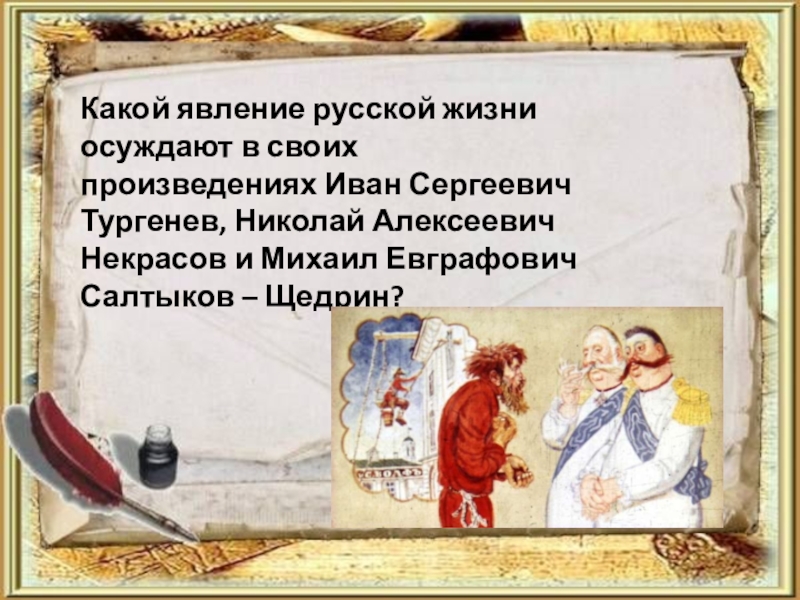 Какой явление русской жизни осуждают в своих произведениях Иван Сергеевич Тургенев, Николай Алексеевич Некрасов и Михаил Евграфович Салтыков – Щедрин?